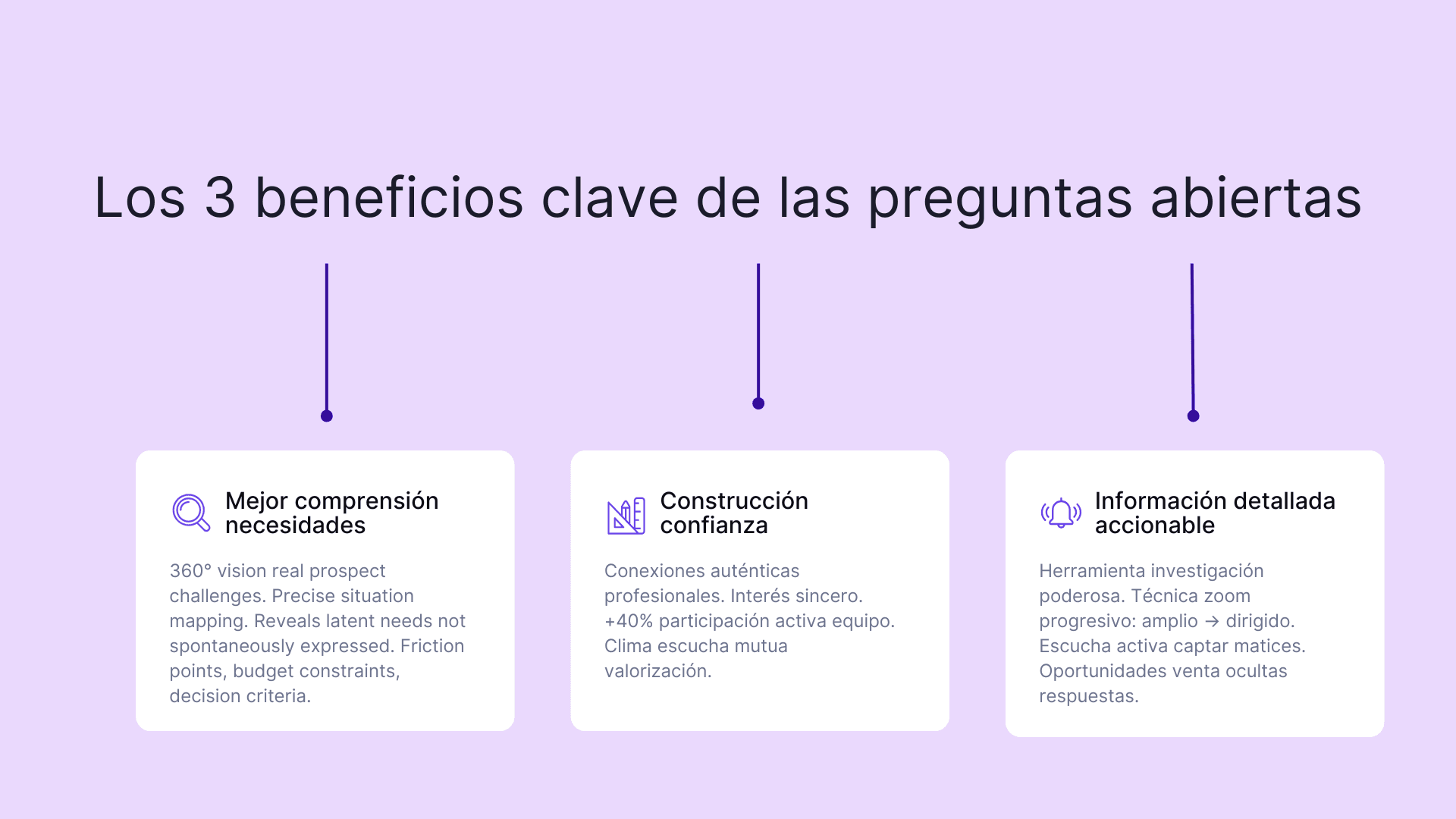 Los 3 beneficios clave de las preguntas abiertas

Mejor comprensión necesidades

360° vision real prospect challenges. Precise situation mapping. Reveals latent needs not spontaneously expressed. Friction points, budget constraints, decision criteria.

Construcción confianza

Conexiones auténticas profesionales. Interés sincero. +40% participación activa equipo. Clima escucha mutua valorización.

Información detallada accionable

Herramienta investigación poderosa. Técnica zoom progresivo: amplio → dirigido. Escucha activa captar matices. Oportunidades venta ocultas respuestas.